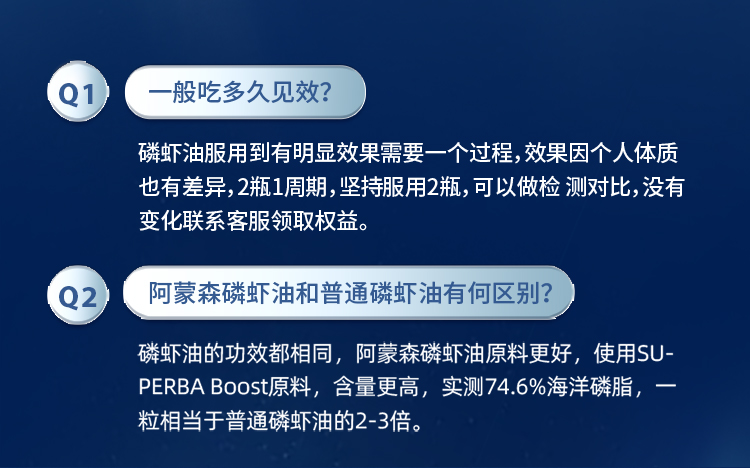 Q1

一般吃多久见效?

磷虾油服用到有明显效果需要一个过程,效果因个人体质也有差异,2瓶1周期,坚持服用2瓶,可以做检 测对比,没有变化联系客服领取权益。

Q2

阿蒙森磷虾油和普通磷虾油有何区别?

磷虾油的功效都相同,阿蒙森磷虾油原料更好,使用SUPERBA Boost原料,含量更高,实测74.6%海洋磷脂,一粒相当于普通磷虾油的2-3倍。